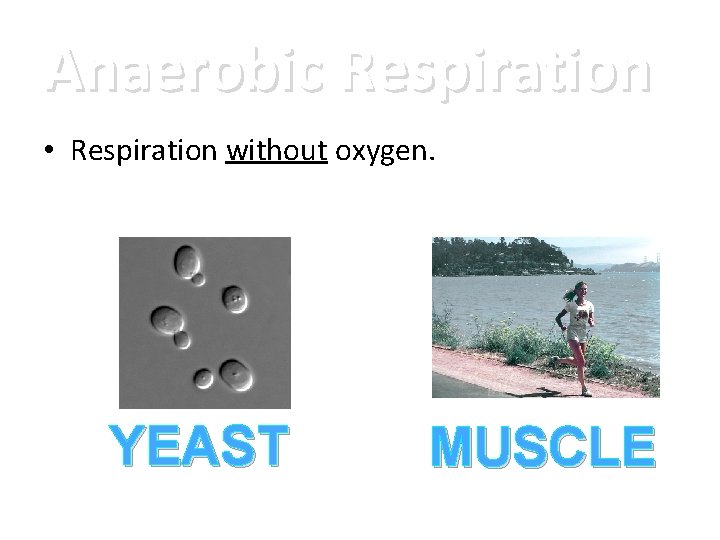 Anaerobic Respiration

• Respiration without oxygen.

YEAST

MUSCLE